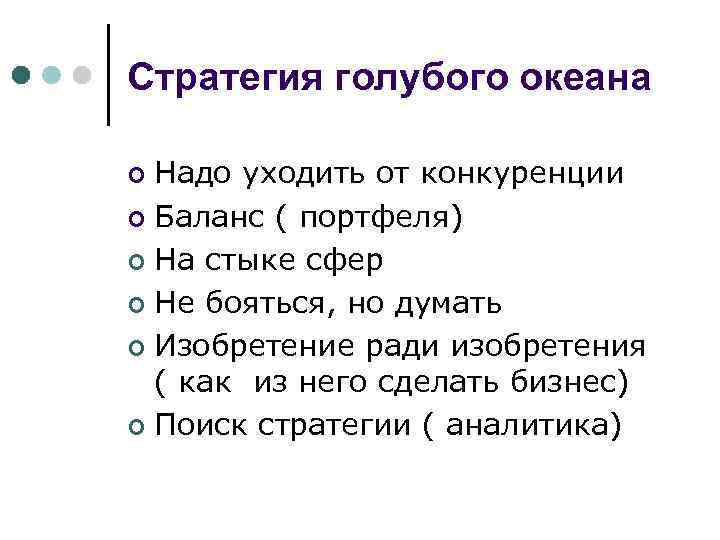 Стратегия голубого океана

Надо уходить от конкуренции
Баланс ( портфеля)
На стыке сфер
Не бояться, но думать
Изобретение ради изобретения ( как из него сделать бизнес)
Поиск стратегии ( аналитика)